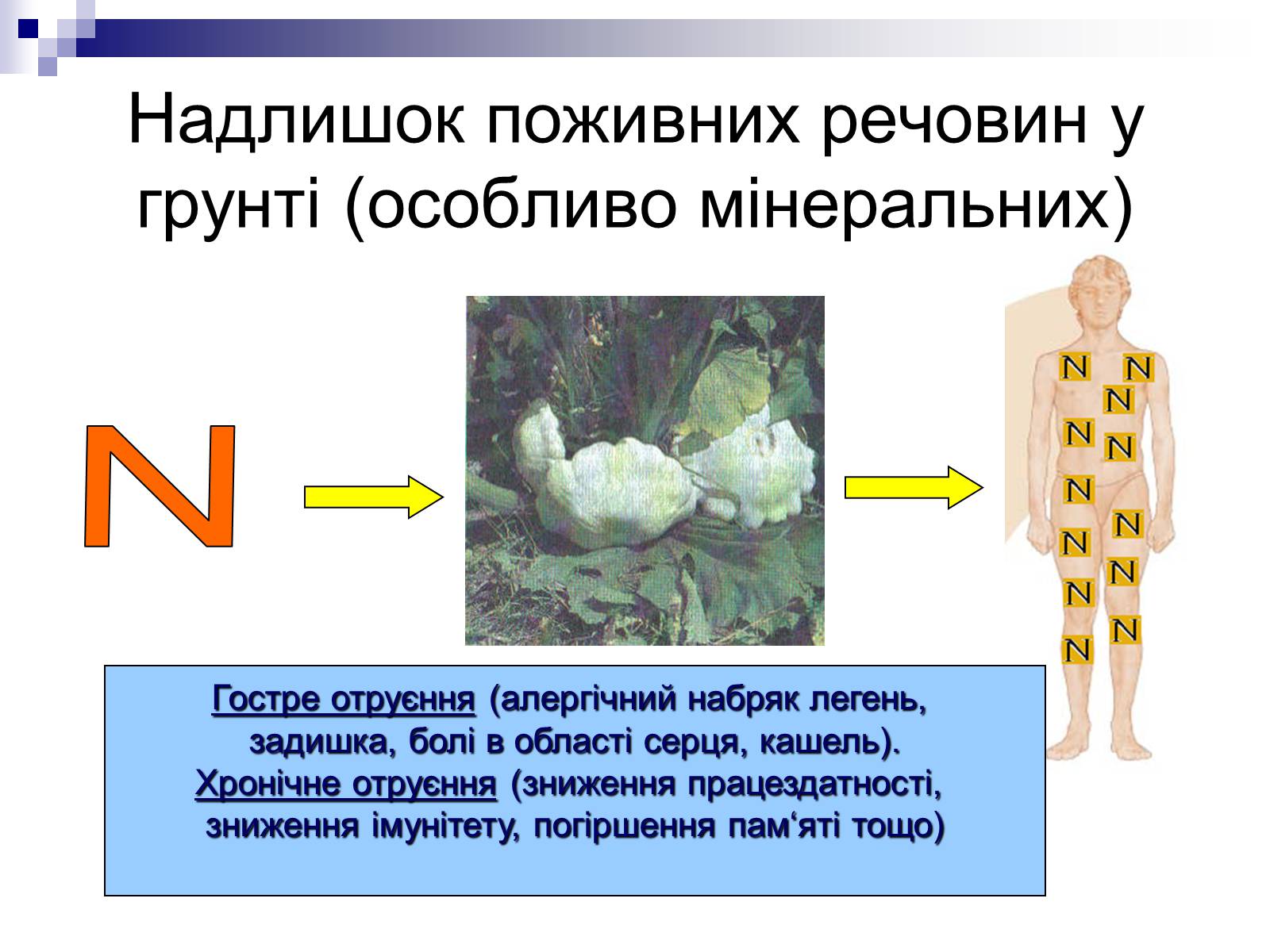 Надлишок поживних речовин у грунті (особливо мінеральних)

N

N N N N N N N N N N N N N

Гостре отруєння (алергічний набряк легень, задишка, болі в області серця, кашель).
Хронічне отруєння (зниження працездатності, зниження імунітету, погіршення пам‘яті тощо)